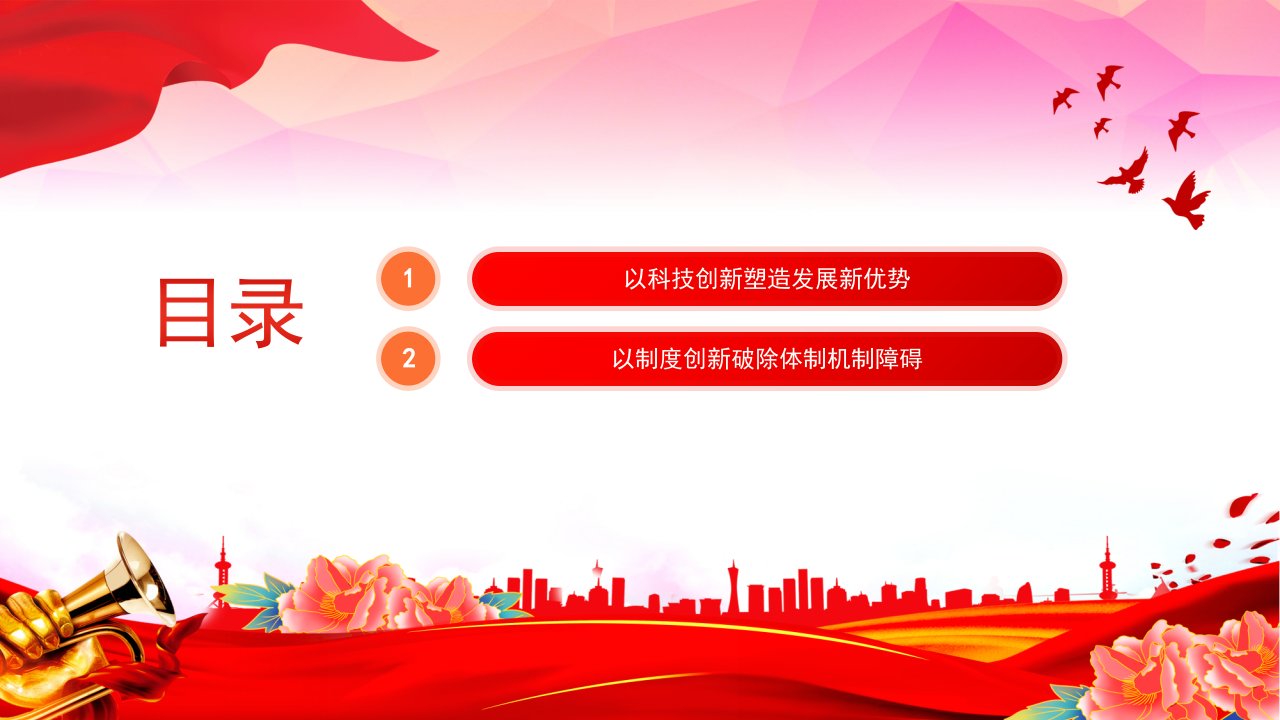 目录

1 以科技创新塑造发展新优势

2 以制度创新破除体制机制障碍